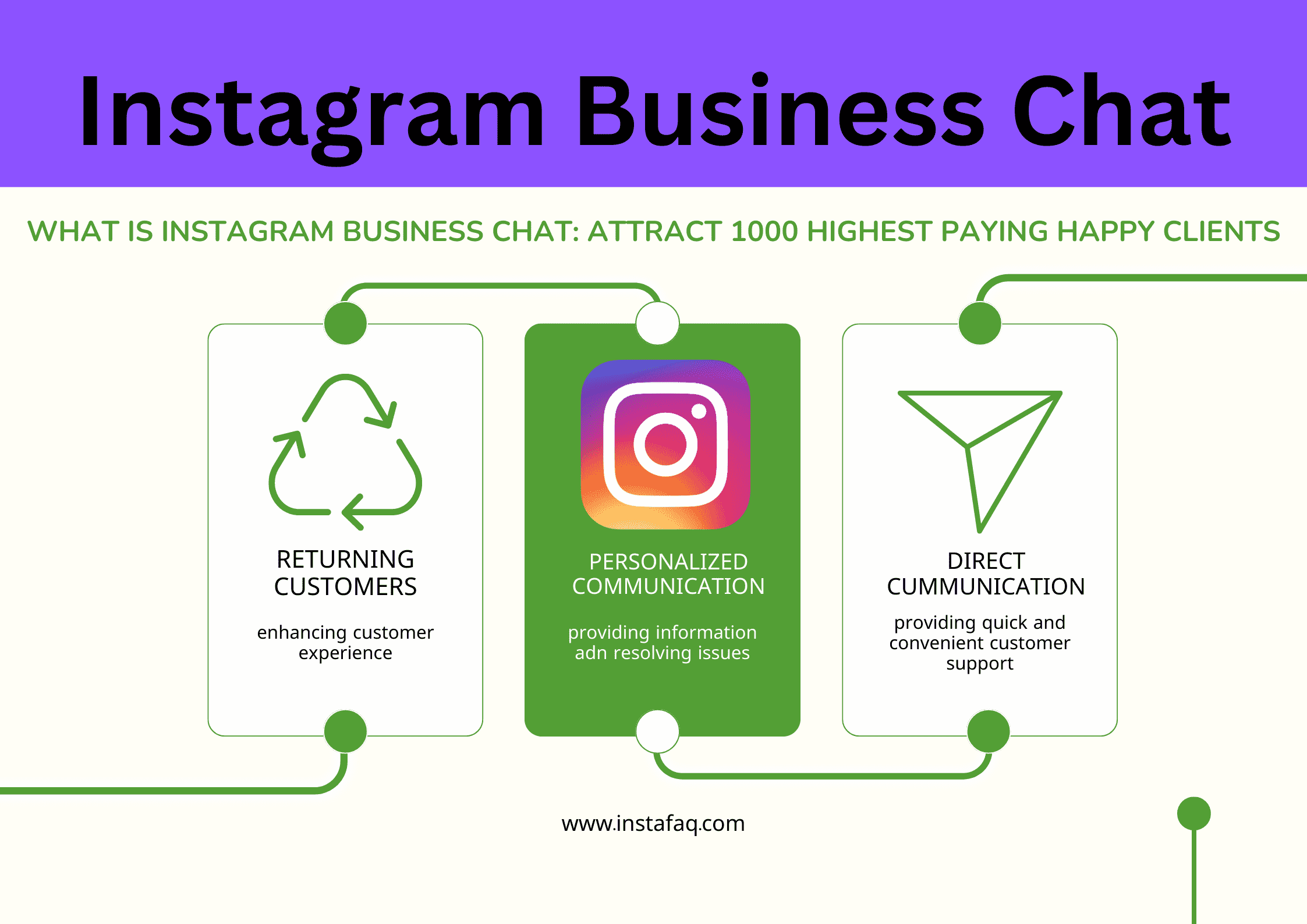 Instagram Business Chat

WHAT IS INSTAGRAM BUSINESS CHAT: ATTRACT 1000 HIGHEST PAYING HAPPY CLIENTS

RETURNING CUSTOMERS

enhancing customer experience

PERSONALIZED COMMUNICATION

providing information adn resolving issues

DIRECT CUMMUNICATION

providing quick and convenient customer support

www.instafaq.com